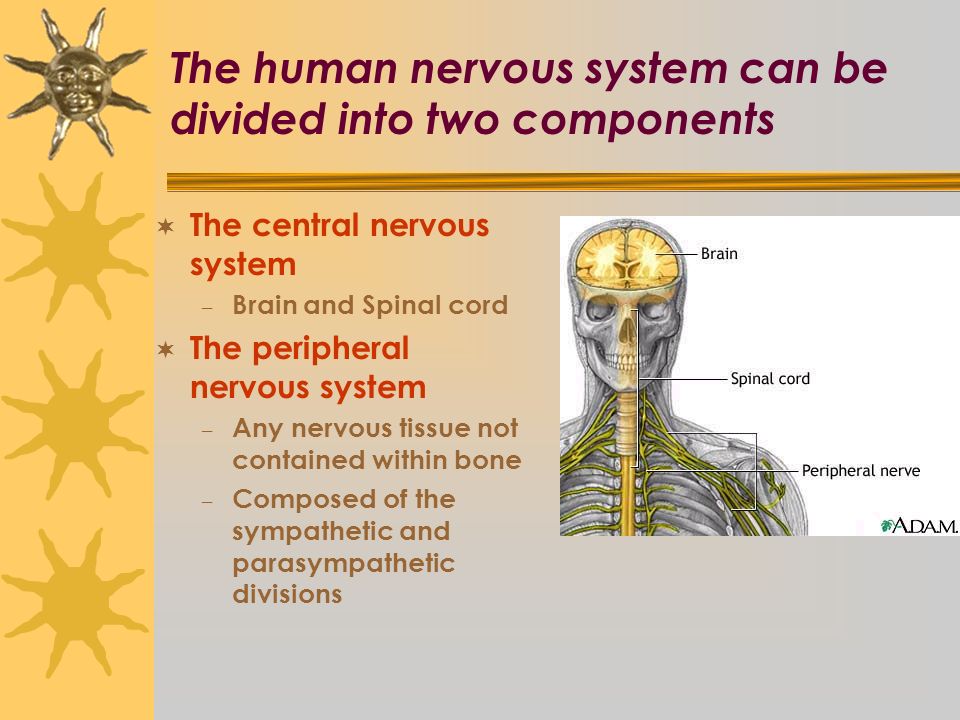 The human nervous system can be divided into two components

The central nervous system
– Brain and Spinal cord

The peripheral nervous system
– Any nervous tissue not contained within bone
– Composed of the sympathetic and parasympathetic divisions

Brain
Spinal cord
Peripheral nerve
A.D.A.M.